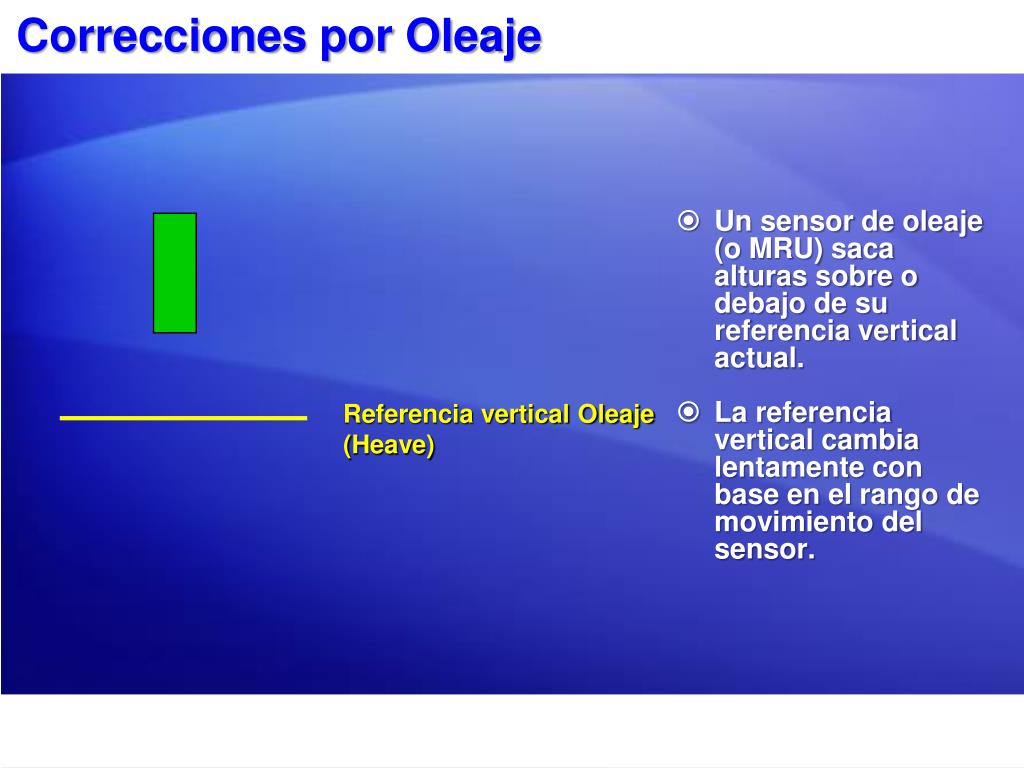 Correcciones por Oleaje

Referencia vertical Oleaje (Heave)

Un sensor de oleaje (o MRU) saca alturas sobre o debajo de su referencia vertical actual.

La referencia vertical cambia lentamente con base en el rango de movimiento del sensor.